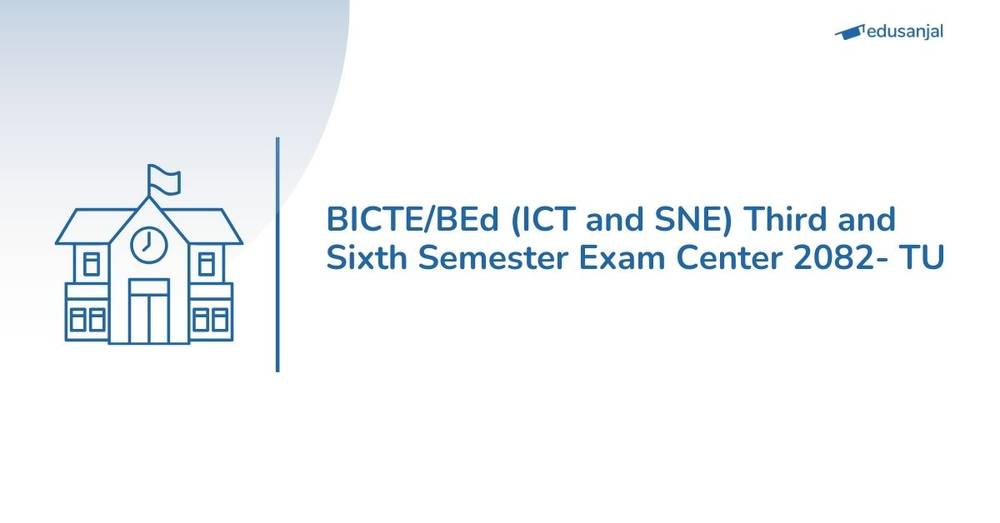 edusanjal

BICTE/BEd (ICT and SNE) Third and Sixth Semester Exam Center 2082- TU